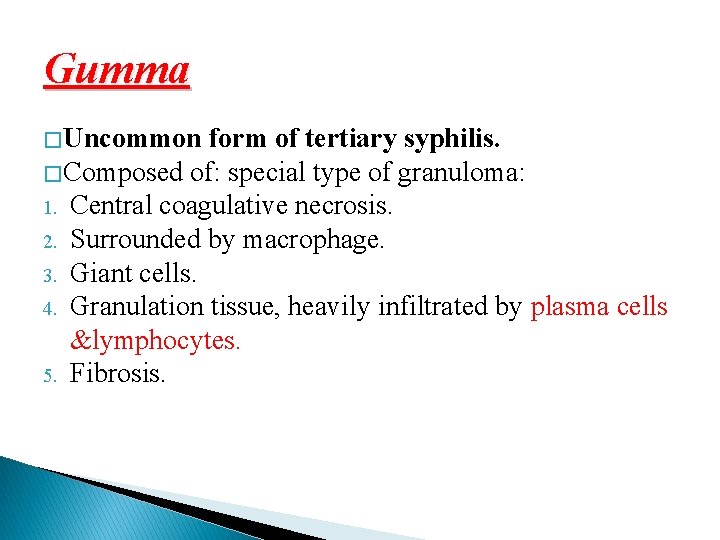 Gumma

□Uncommon form of tertiary syphilis.
□Composed of: special type of granuloma:
1. Central coagulative necrosis.
2. Surrounded by macrophage.
3. Giant cells.
4. Granulation tissue, heavily infiltrated by plasma cells &lymphocytes.
5. Fibrosis.